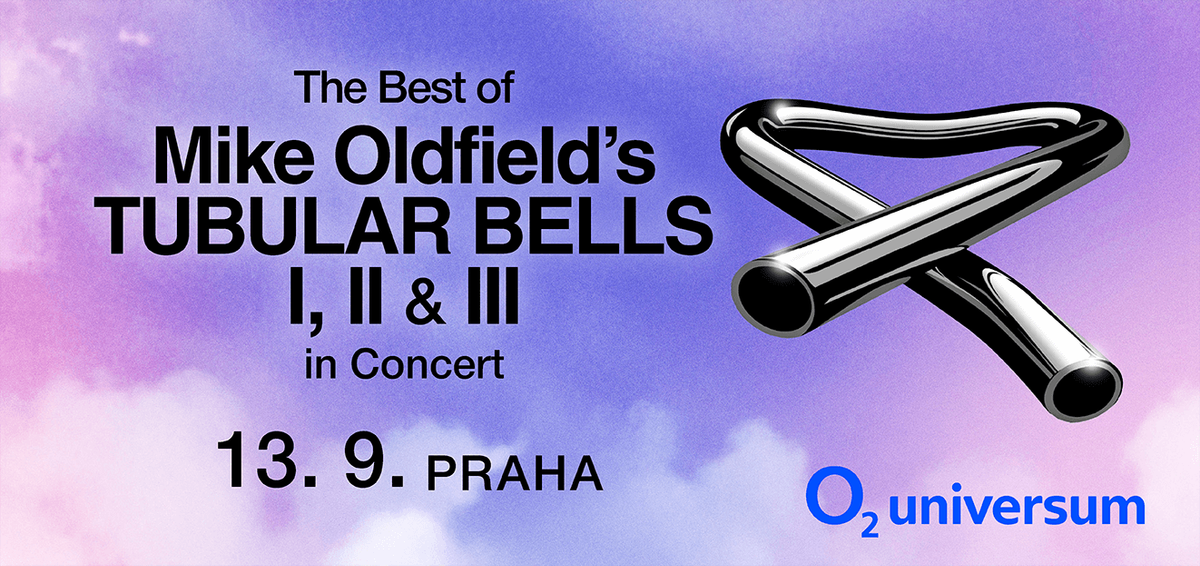 The Best of
Mike Oldfield's
TUBULAR BELLS
I, II & III
in Concert

13. 9. PRAHA

$O_2$ universum